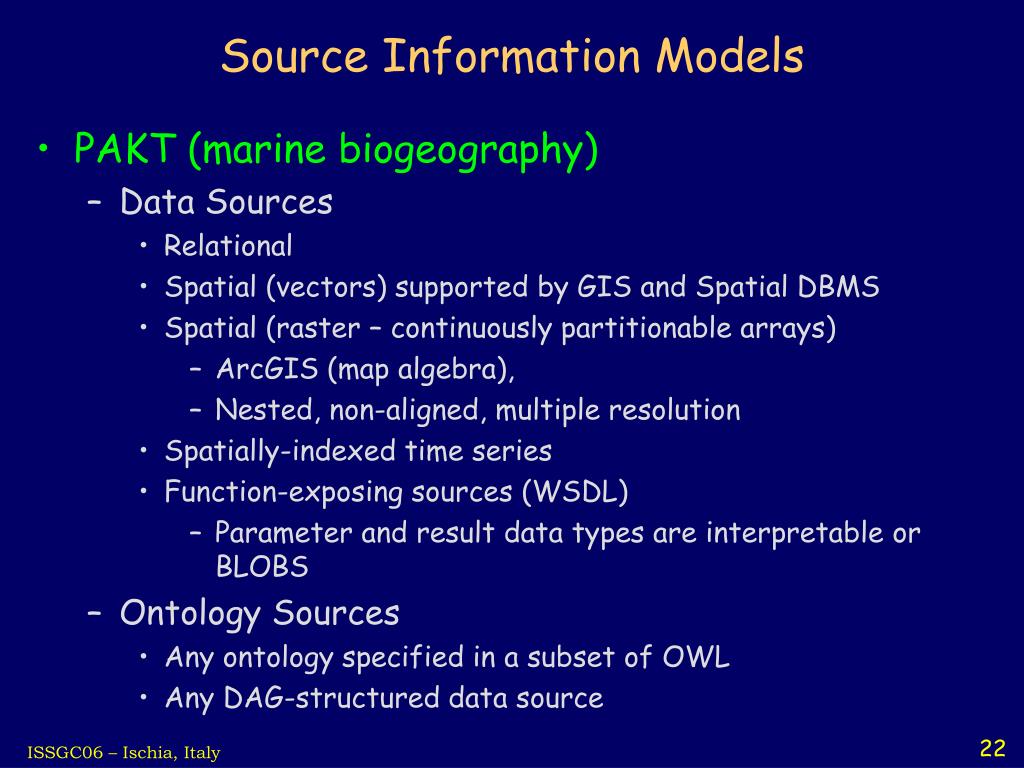 Source Information Models

• PAKT (marine biogeography)

– Data Sources

• Relational

• Spatial (vectors) supported by GIS and Spatial DBMS

• Spatial (raster – continuously partitionable arrays)

– ArcGIS (map algebra),

– Nested, non-aligned, multiple resolution

• Spatially-indexed time series

• Function-exposing sources (WSDL)

– Parameter and result data types are interpretable or BLOBS

– Ontology Sources

• Any ontology specified in a subset of OWL

• Any DAG-structured data source

ISSGC06 – Ischia, Italy

22